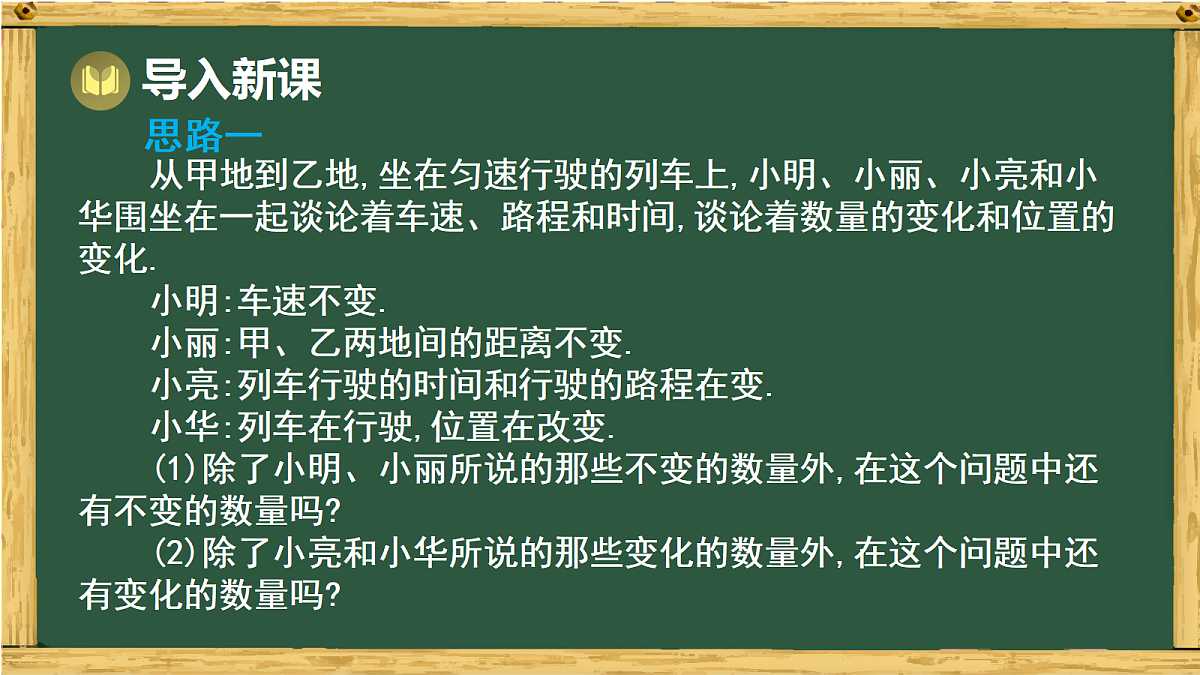 导入新课

思路一

从甲地到乙地,坐在匀速行驶的列车上,小明、小丽、小亮和小华围坐在一起谈论着车速、路程和时间,谈论着数量的变化和位置的变化.

小明:车速不变.

小丽:甲、乙两地间的距离不变.

小亮:列车行驶的时间和行驶的路程在变.

小华:列车在行驶,位置在改变.

(1)除了小明、小丽所说的那些不变的数量外,在这个问题中还有不变的数量吗?

(2)除了小亮和小华所说的那些变化的数量外,在这个问题中还有变化的数量吗?